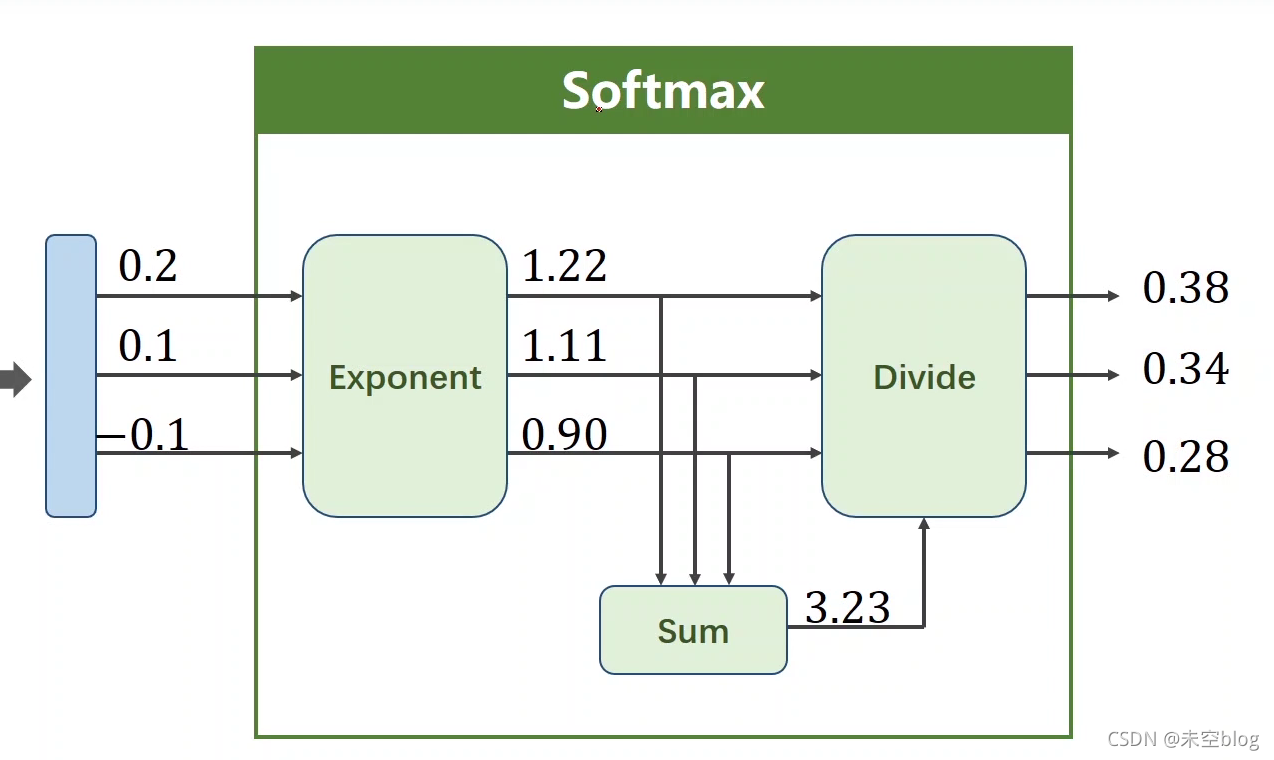 Softmax

0.2
0.1
−0.1

Exponent

1.22
1.11
0.90

Divide

0.38
0.34
0.28

Sum

3.23

CSDN @未空blog